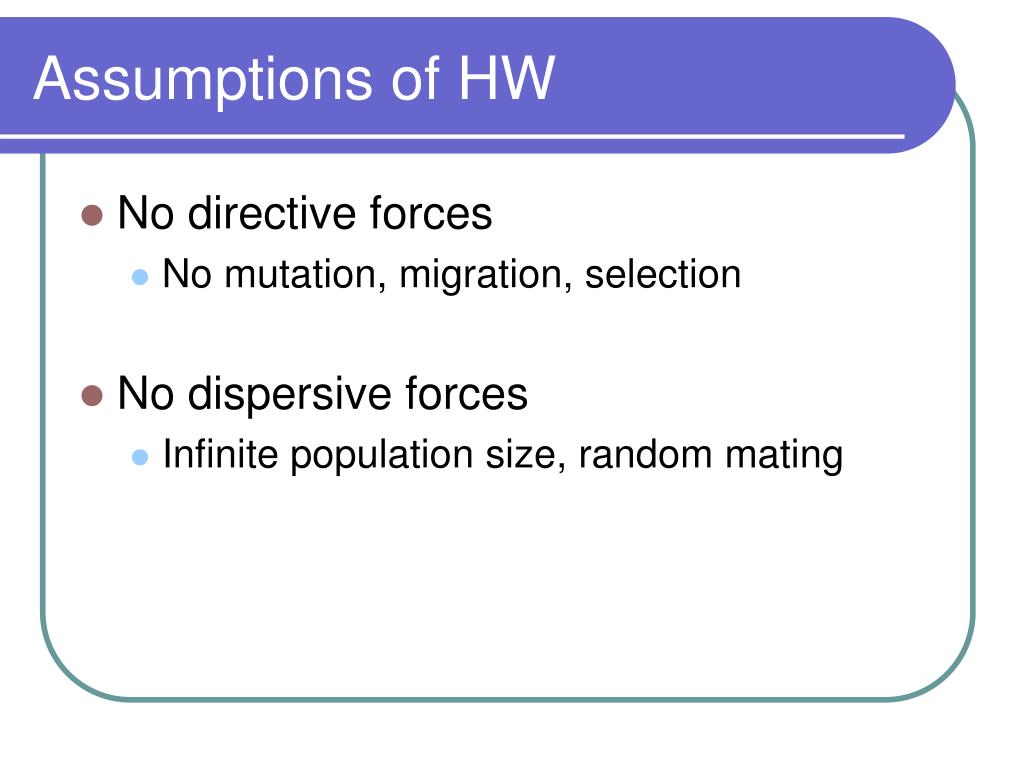 Assumptions of HW

- No directive forces
  - No mutation, migration, selection

- No dispersive forces
  - Infinite population size, random mating